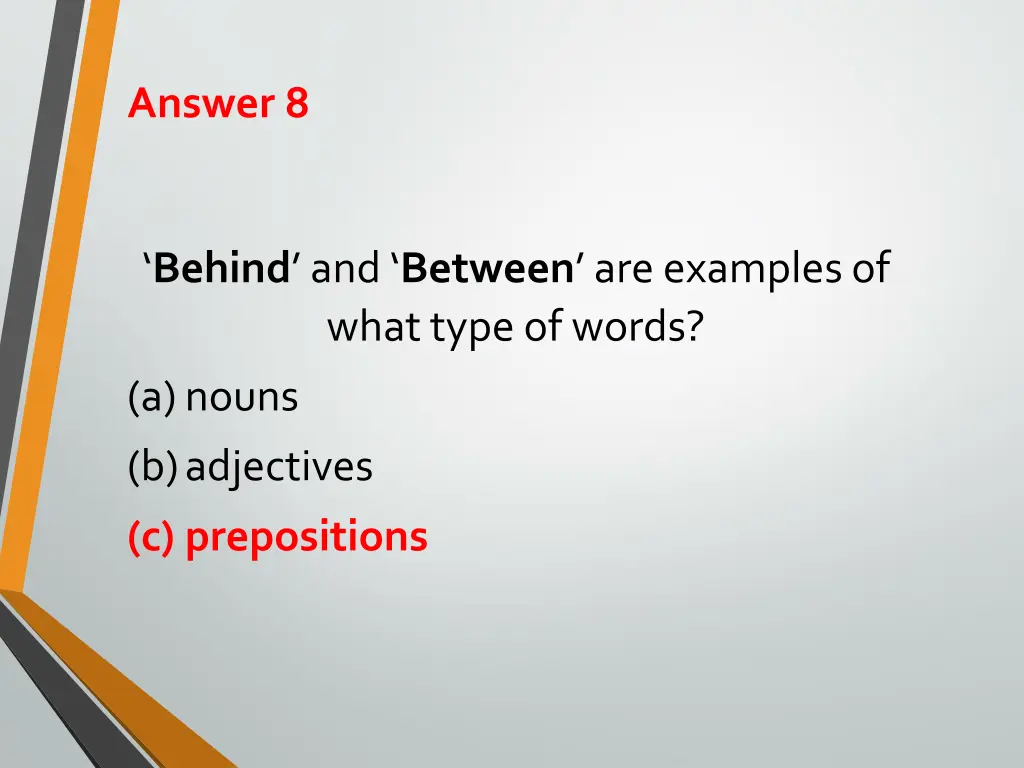 Answer 8

‘Behind’ and ‘Between’ are examples of what type of words?

(a) nouns
(b) adjectives
(c) prepositions